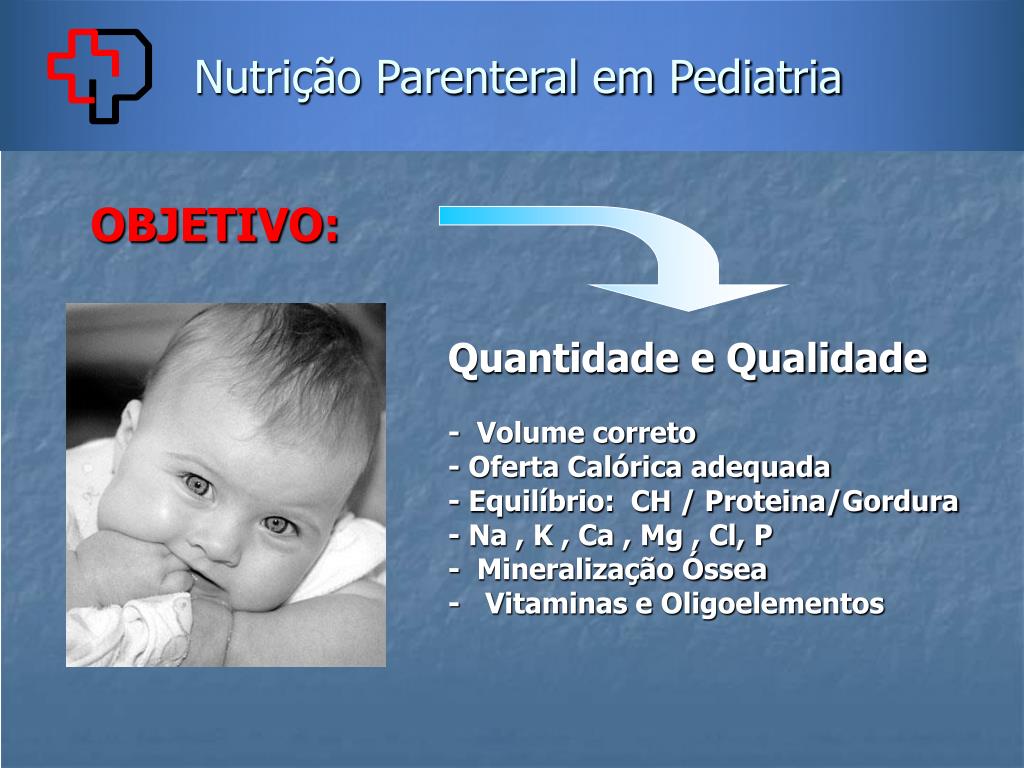 Nutrição Parenteral em Pediatria

OBJETIVO:

Quantidade e Qualidade

- Volume correto
- Oferta Calórica adequada
- Equilíbrio: CH / Proteina/Gordura
- Na , K , Ca , Mg , Cl, P
- Mineralização Óssea
- Vitaminas e Oligoelementos